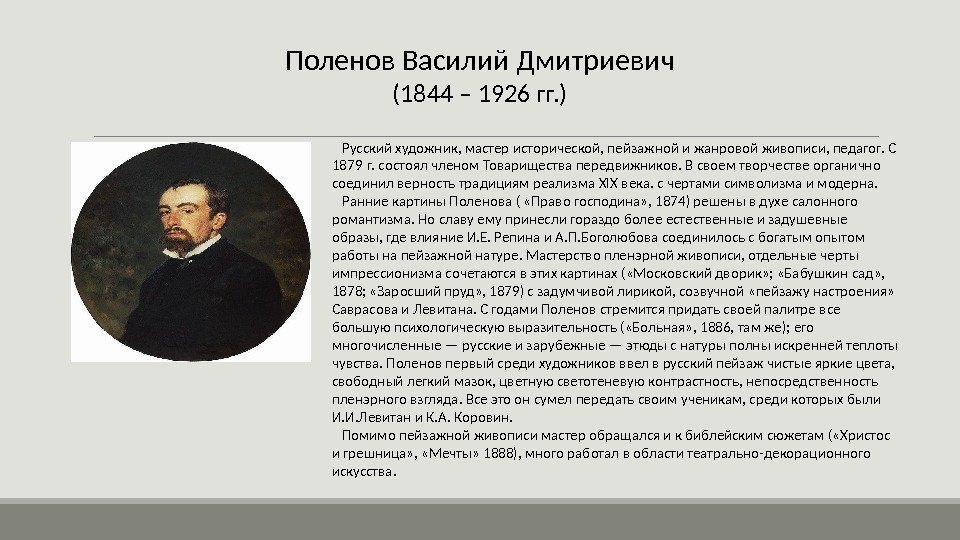 Поленов Василий Дмитриевич
(1844 – 1926 гг.)

Русский художник, мастер исторической, пейзажной и жанровой живописи, педагог. С 1879 г. состоял членом Товарищества передвижников. В своем творчестве органично соединил верность традициям реализма XIX века. с чертами символизма и модерна.

Ранние картины Поленова ( «Право господина», 1874) решены в духе салонного романтизма. Но славу ему принесли гораздо более естественные и задушевные образы, где влияние И.Е. Репина и А.П.Боголюбова соединилось с богатым опытом работы на пейзажной натуре. Мастерство пленэрной живописи, отдельные черты импрессионизма сочетаются в этих картинах («Московский дворик»; «Бабушкин сад», 1878; «Заросший пруд», 1879) с задумчивой лирикой, созвучной «пейзажу настроения» Саврасова и Левитана. С годами Поленов стремится придать своей палитре все большую психологическую выразительность («Больная», 1886, там же); его многочисленные — русские и зарубежные — этюды с натуры полны искренней теплоты чувства. Поленов первый среди художников ввел в русский пейзаж чистые яркие цвета, свободный легкий мазок, цветную светотеневую контрастность, непосредственность пленэрного взгляда. Все это он сумел передать своим ученикам, среди которых были И.И.Левитан и К.А. Коровин.

Помимо пейзажной живописи мастер обращался и к библейским сюжетам («Христос и грешница», «Мечты» 1888), много работал в области театрально-декорационного искусства.